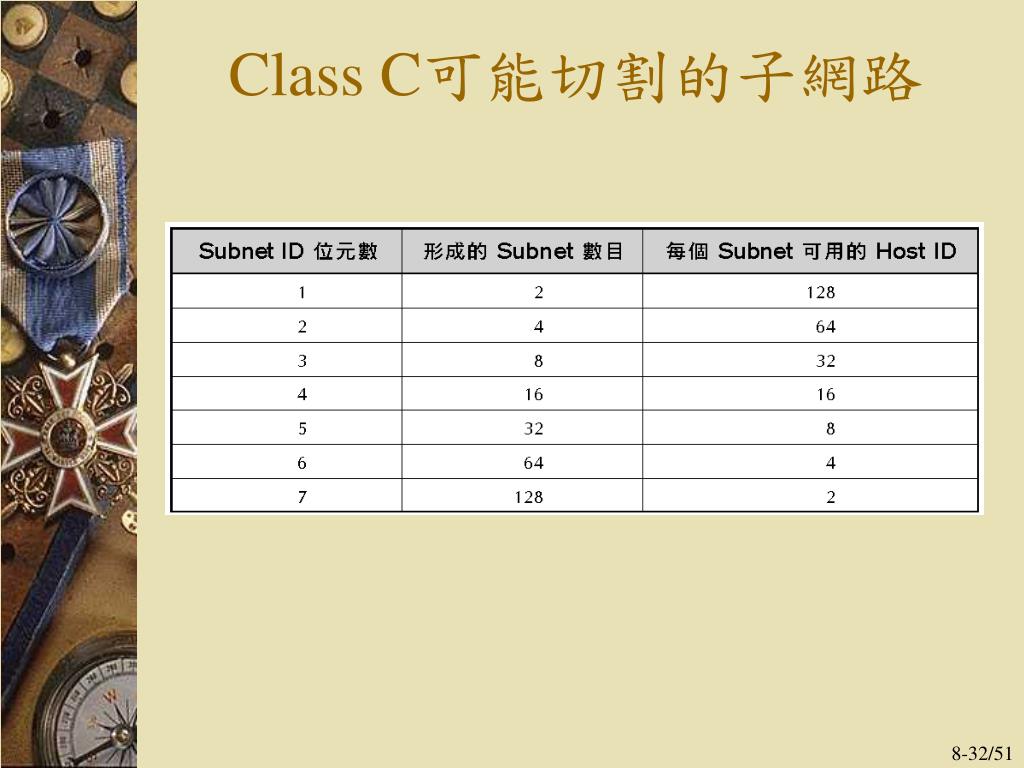 Class C可能切割的子網路

| Subnet ID 位元數 | 形成的 Subnet 數目 | 每個 Subnet 可用的 Host ID |
|---|---|---|
| 1 | 2 | 128 |
| 2 | 4 | 64 |
| 3 | 8 | 32 |
| 4 | 16 | 16 |
| 5 | 32 | 8 |
| 6 | 64 | 4 |
| 7 | 128 | 2 |

8-32/51